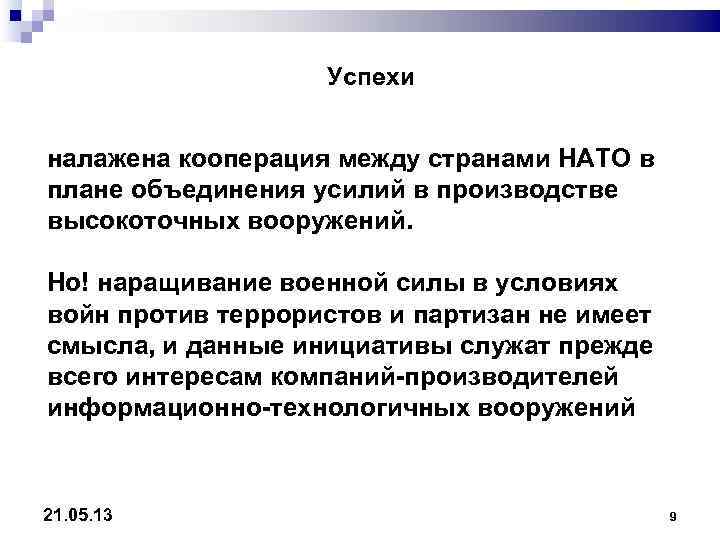 Успехи

налажена кооперация между странами НАТО в плане объединения усилий в производстве высокоточных вооружений.

Но! наращивание военной силы в условиях войн против террористов и партизан не имеет смысла, и данные инициативы служат прежде всего интересам компаний-производителей информационно-технологичных вооружений

21.05.13

9